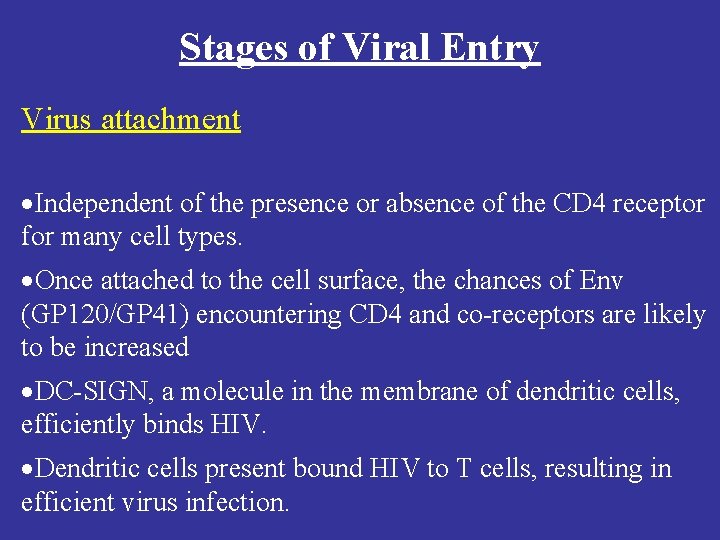 Stages of Viral Entry

Virus attachment

•Independent of the presence or absence of the CD4 receptor for many cell types.

•Once attached to the cell surface, the chances of Env (GP120/GP41) encountering CD4 and co-receptors are likely to be increased

•DC-SIGN, a molecule in the membrane of dendritic cells, efficiently binds HIV.

•Dendritic cells present bound HIV to T cells, resulting in efficient virus infection.